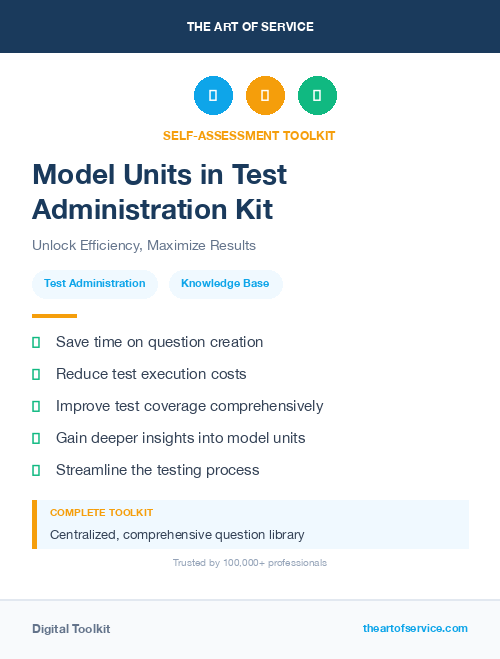 THE ART OF SERVICE

SELF-ASSESSMENT TOOLKIT

Model Units in Test Administration Kit

Unlock Efficiency, Maximize Results

Test Administration

Knowledge Base

Save time on question creation

Reduce test execution costs

Improve test coverage comprehensively

Gain deeper insights into model units

Streamline the testing process

COMPLETE TOOLKIT

Centralized, comprehensive question library

Trusted by 100,000+ professionals

Digital Toolkit

theartofservice.com